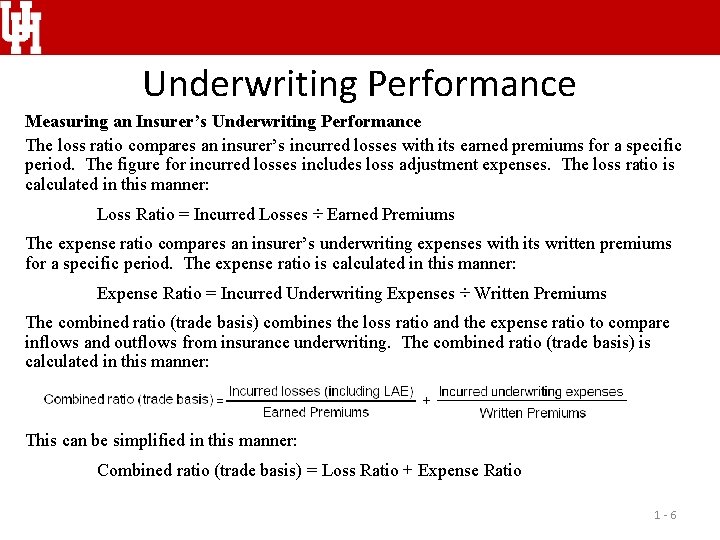 UH

Underwriting Performance

Measuring an Insurer's Underwriting Performance

The loss ratio compares an insurer's incurred losses with its earned premiums for a specific period. The figure for incurred losses includes loss adjustment expenses. The loss ratio is calculated in this manner:

Loss Ratio = Incurred Losses ÷ Earned Premiums

The expense ratio compares an insurer's underwriting expenses with its written premiums for a specific period. The expense ratio is calculated in this manner:

Expense Ratio = Incurred Underwriting Expenses ÷ Written Premiums

The combined ratio (trade basis) combines the loss ratio and the expense ratio to compare inflows and outflows from insurance underwriting. The combined ratio (trade basis) is calculated in this manner:

$\text{Combined ratio (trade basis)} = \frac{\text{Incurred losses (including LAE)}}{\text{Earned Premiums}} + \frac{\text{Incurred underwriting expenses}}{\text{Written Premiums}}$

This can be simplified in this manner:

Combined ratio (trade basis) = Loss Ratio + Expense Ratio

1 - 6